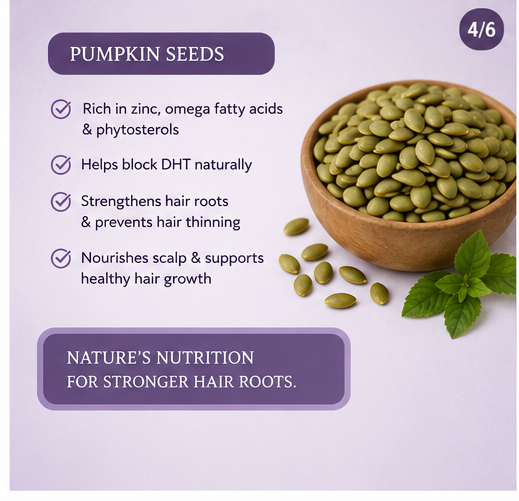 4/6

PUMPKIN SEEDS

Rich in zinc, omega fatty acids & phytosterols

Helps block DHT naturally

Strengthens hair roots & prevents hair thinning

Nourishes scalp & supports healthy hair growth

NATURE'S NUTRITION FOR STRONGER HAIR ROOTS.